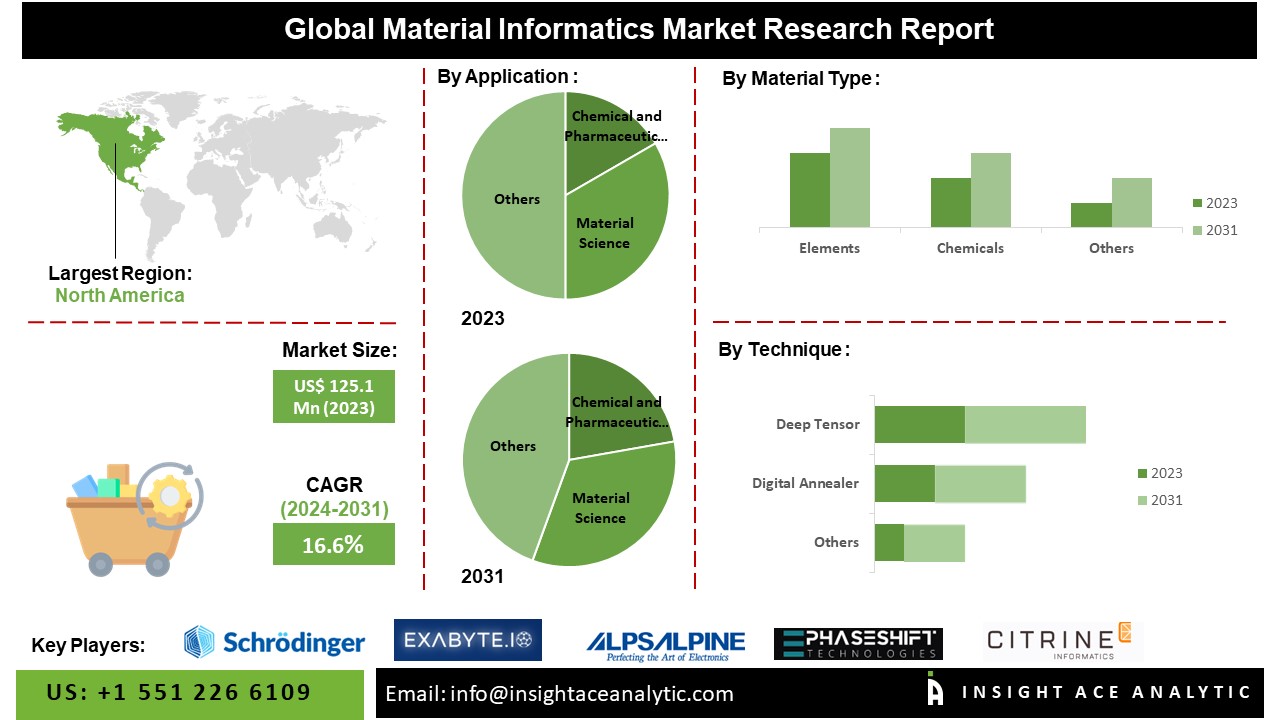 Global Material Informatics Market Research Report

Largest Region:
North America

Market Size:
US$ 125.1 Mn (2023)

CAGR
(2024-2031)
16.6%

By Application :

Chemical and Pharmaceutic...
Material Science
Others

2023

Chemical and Pharmaceutic...
Material Science
Others

2031

By Material Type :

Elements
Chemicals
Others

2023
2031

By Technique :

Deep Tensor
Digital Annealer
Others

2023
2031

Key Players:

Schrödinger
EXABYTE.IO
ALPSALPINE
Perfecting the Art of Electronics
PHASESHIFT TECHNOLOGIES
CITRINE INFORMATICS

US: +1 551 226 6109

Email: info@insightaceanalytic.com

INSIGHT ACE ANALYTIC